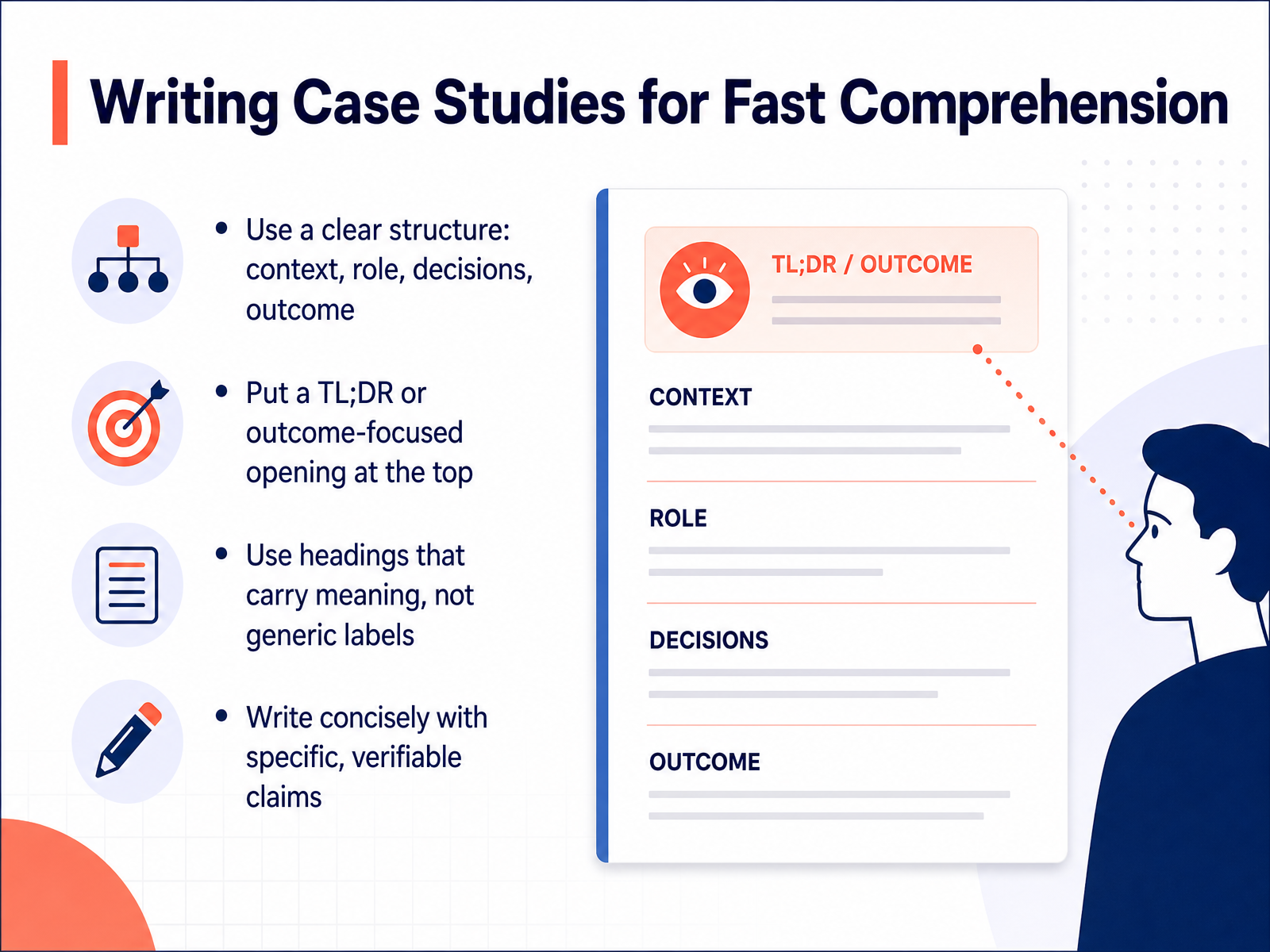 Writing Case Studies for Fast Comprehension

• Use a clear structure: context, role, decisions, outcome

• Put a TL;DR or outcome-focused opening at the top

• Use headings that carry meaning, not generic labels

• Write concisely with specific, verifiable claims

TL;DR / OUTCOME

CONTEXT

ROLE

DECISIONS

OUTCOME